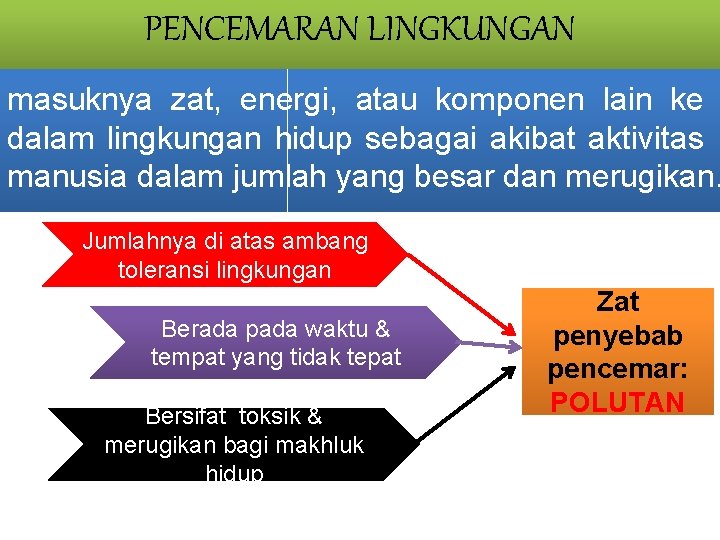 PENCEMARAN LINGKUNGAN

masuknya zat, energi, atau komponen lain ke dalam lingkungan hidup sebagai akibat aktivitas manusia dalam jumlah yang besar dan merugikan.

Jumlahnya di atas ambang toleransi lingkungan

Berada pada waktu & tempat yang tidak tepat

Bersifat toksik & merugikan bagi makhluk hidup

Zat penyebab pencemar: POLUTAN